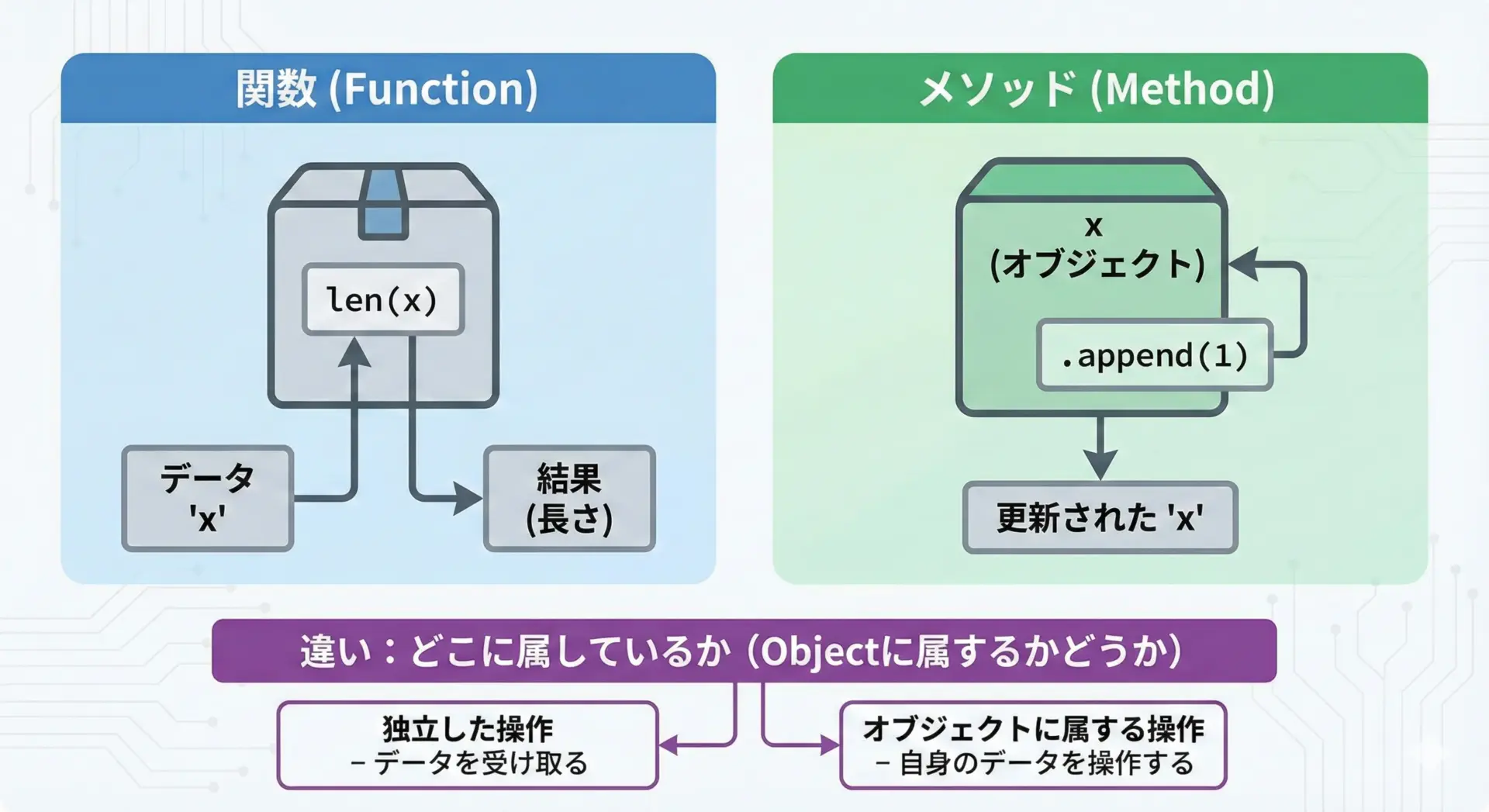 関数 (Function)

len(x)

データ 'x'

結果 (長さ)

メソッド (Method)

x (オブジェクト)

.append(1)

更新された 'x'

違い：どこに属しているか（Objectに属するかどうか）

独立した操作
– データを受け取る

オブジェクトに属する操作
– 自身のデータを操作する